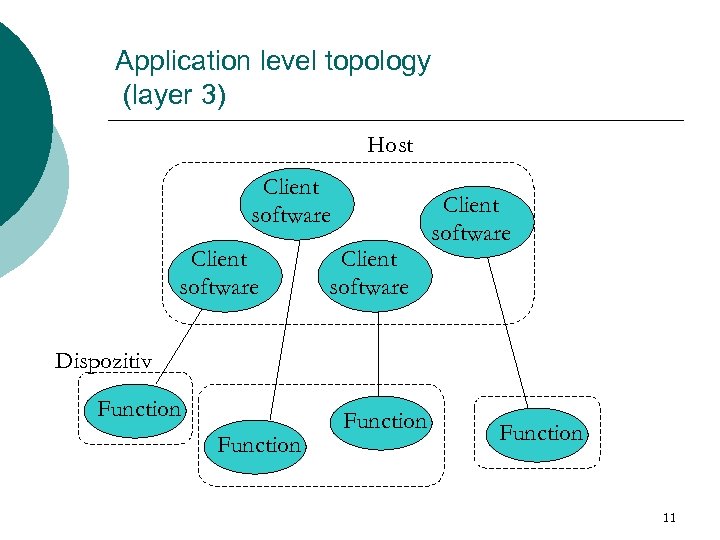 Application level topology
(layer 3)

Host

Client software

Client software

Client software

Client software

Dispozitiv

Function

Function

Function

Function

11